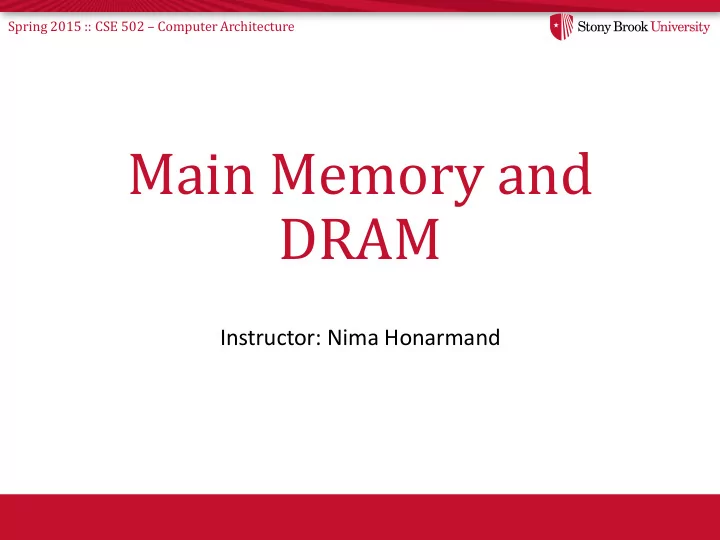 Spring 2015 :: CSE 502 – Computer Architecture

Stony Brook University

Main Memory and DRAM

Instructor: Nima Honarmand